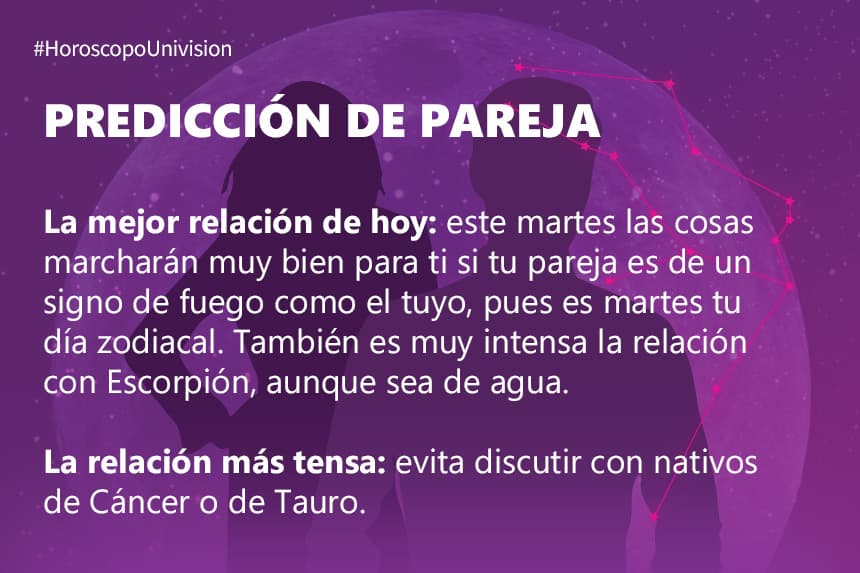 #HoroscopoUnivision

PREDICCIÓN DE PAREJA

La mejor relación de hoy: este martes las cosas marcharán muy bien para ti si tu pareja es de un signo de fuego como el tuyo, pues es martes tu día zodiacal. También es muy intensa la relación con Escorpión, aunque sea de agua.

La relación más tensa: evita discutir con nativos de Cáncer o de Tauro.